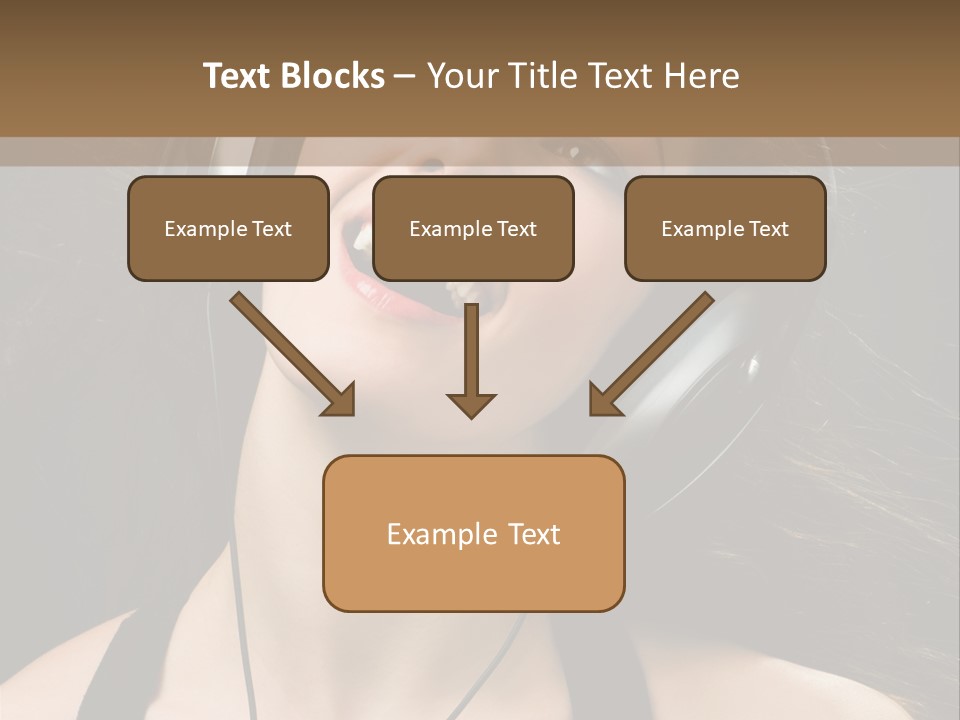 Text Blocks – Your Title Text Here

Example Text

Example Text

Example Text

Example Text